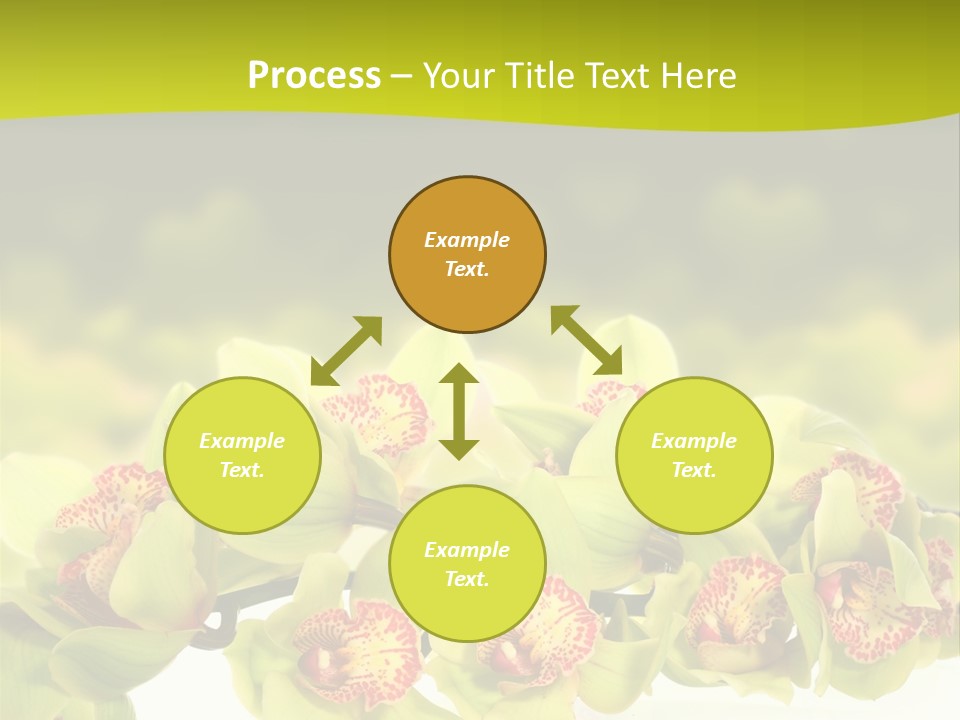 Process – Your Title Text Here

Example Text.

Example Text.

Example Text.

Example Text.